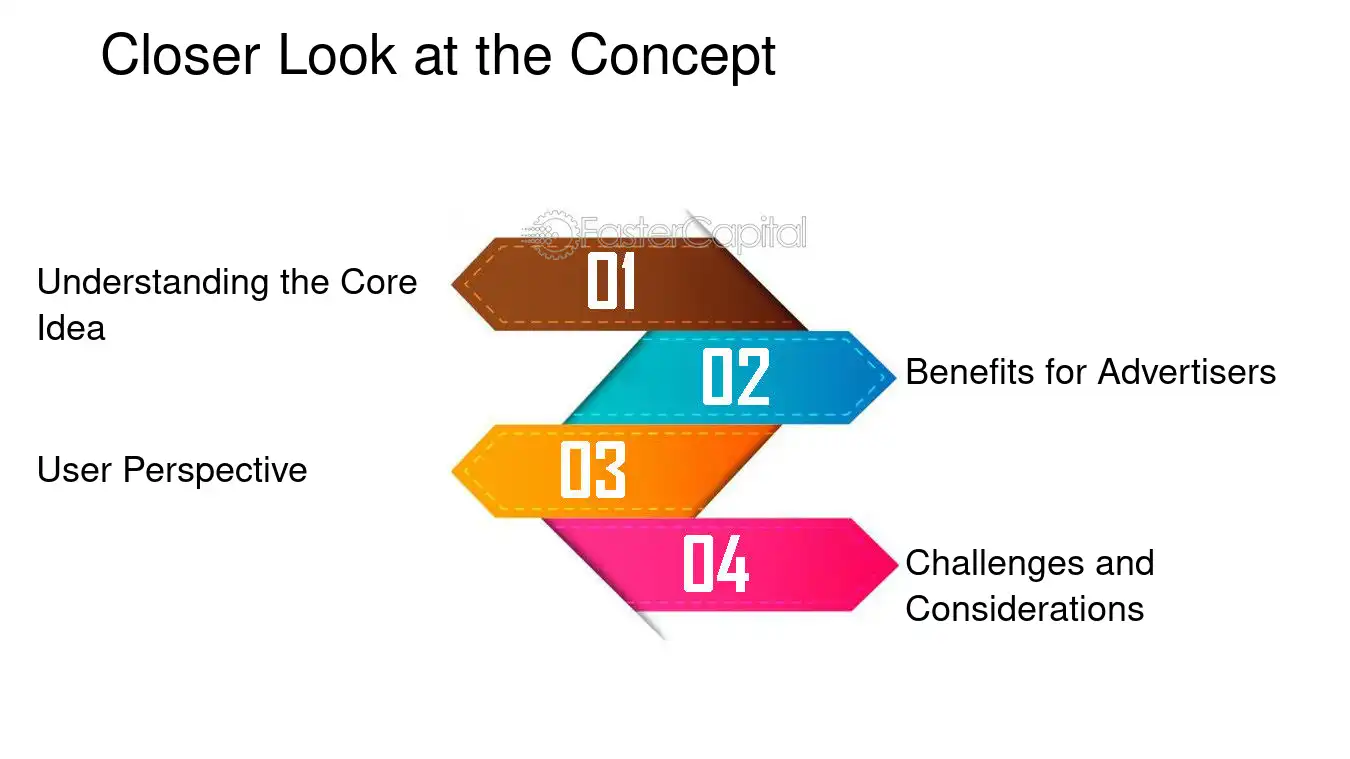 Closer Look at the Concept

Understanding the Core Idea

01

02

Benefits for Advertisers

User Perspective

03

04

Challenges and Considerations

FasterCapital